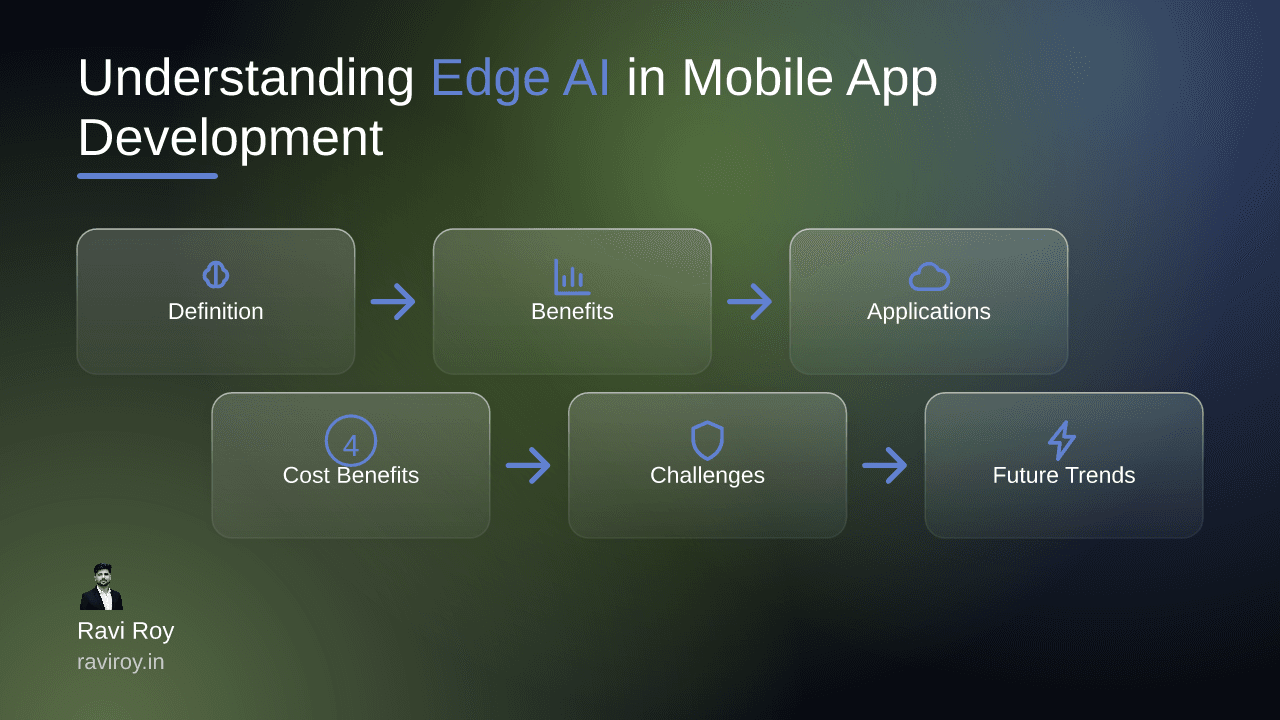 Understanding Edge AI in Mobile App Development

Definition

Benefits

Applications

4
Cost Benefits

Challenges

Future Trends

Ravi Roy
raviroy.in